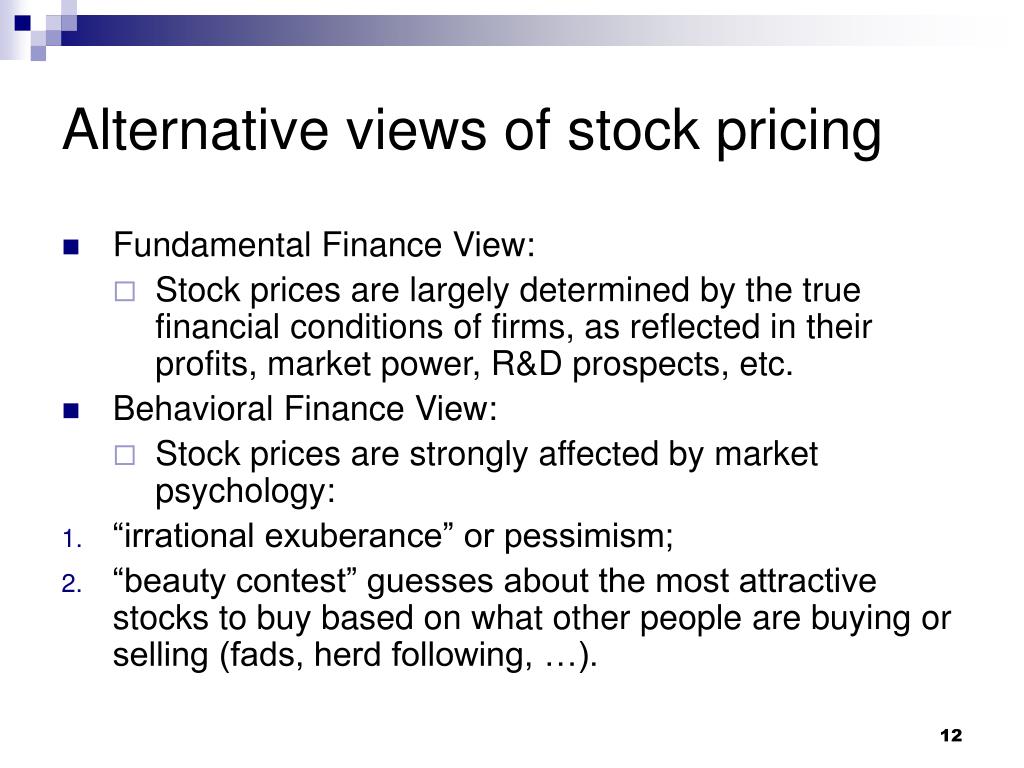 Alternative views of stock pricing

Fundamental Finance View:

Stock prices are largely determined by the true financial conditions of firms, as reflected in their profits, market power, R&D prospects, etc.

Behavioral Finance View:

Stock prices are strongly affected by market psychology:

1. “irrational exuberance” or pessimism;

2. “beauty contest” guesses about the most attractive stocks to buy based on what other people are buying or selling (fads, herd following, …).

12